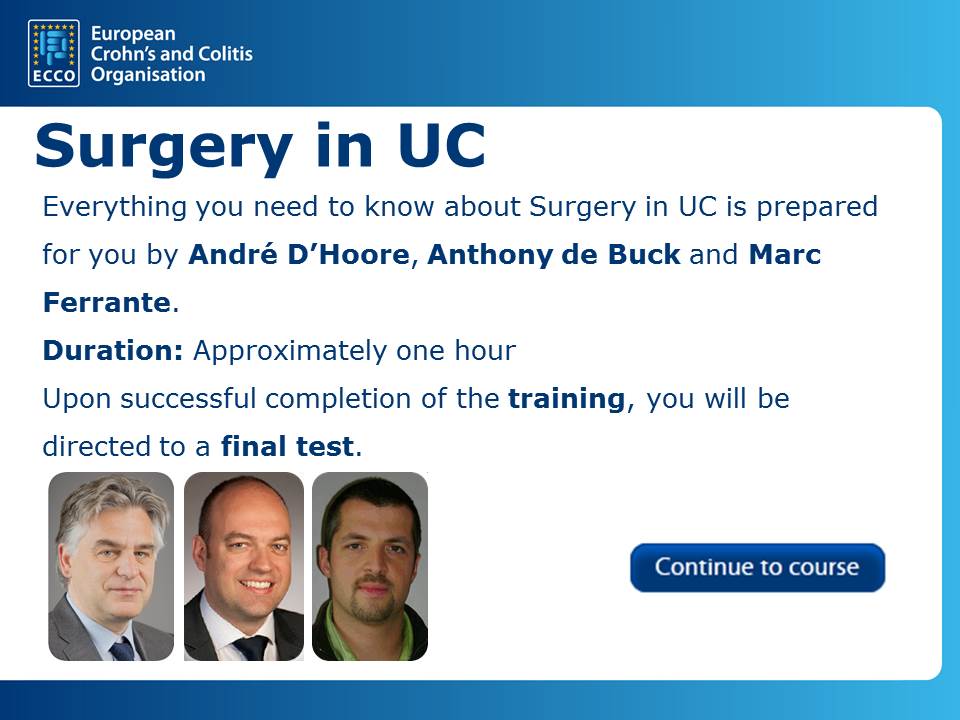 ECCO
European
Crohn's and Colitis
Organisation

Surgery in UC

Everything you need to know about Surgery in UC is prepared for you by André D'Hoore, Anthony de Buck and Marc Ferrante.

Duration: Approximately one hour

Upon successful completion of the training, you will be directed to a final test.

Continue to course